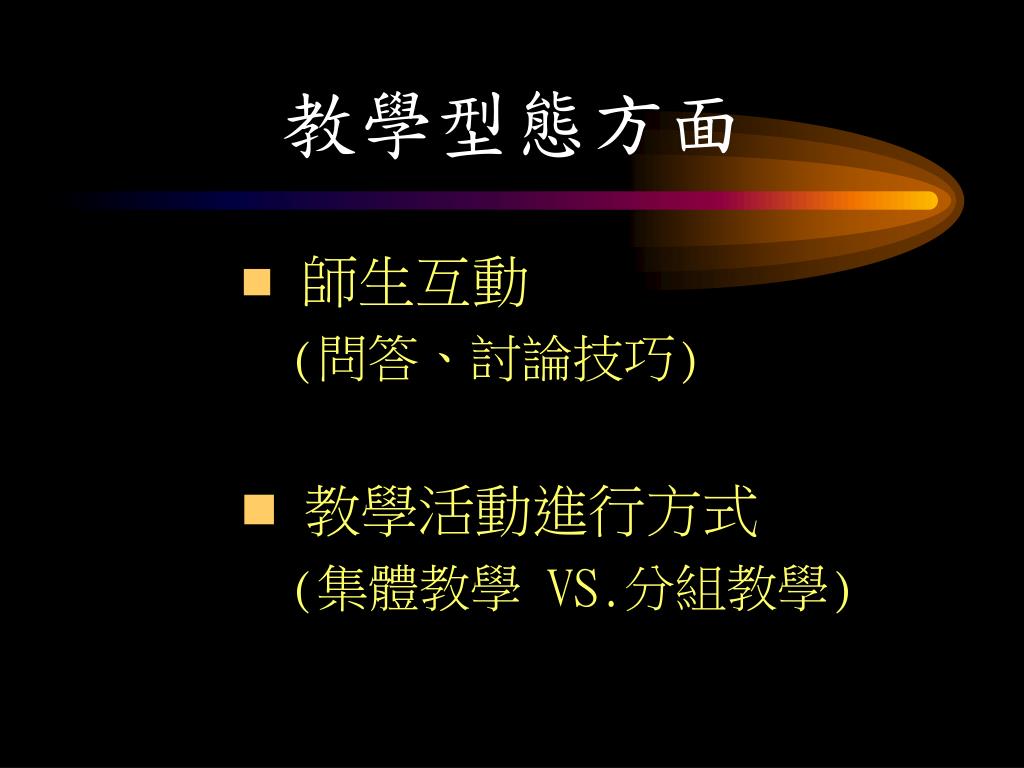 教學型態方面

■ 師生互動
(問答、討論技巧)

■ 教學活動進行方式
(集體教學 VS.分組教學)